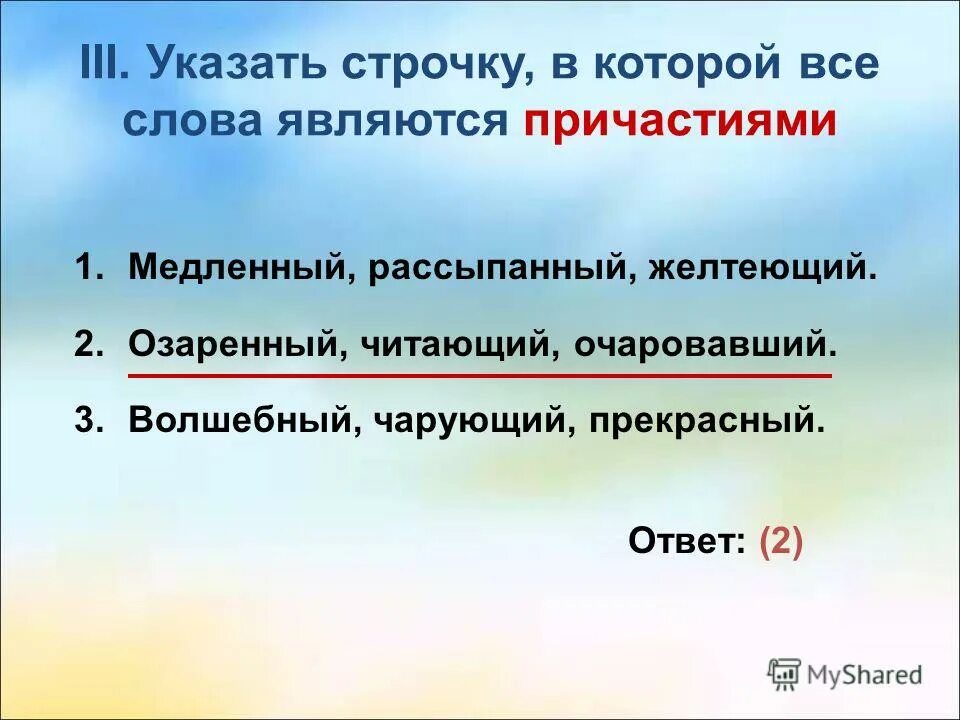 III. Указать строчку, в которой все слова являются причастиями

1. Медленный, рассыпанный, желтеющий.
2. Озаренный, читающий, очаровавший.
3. Волшебный, чарующий, прекрасный.

Ответ: (2)

MyShared